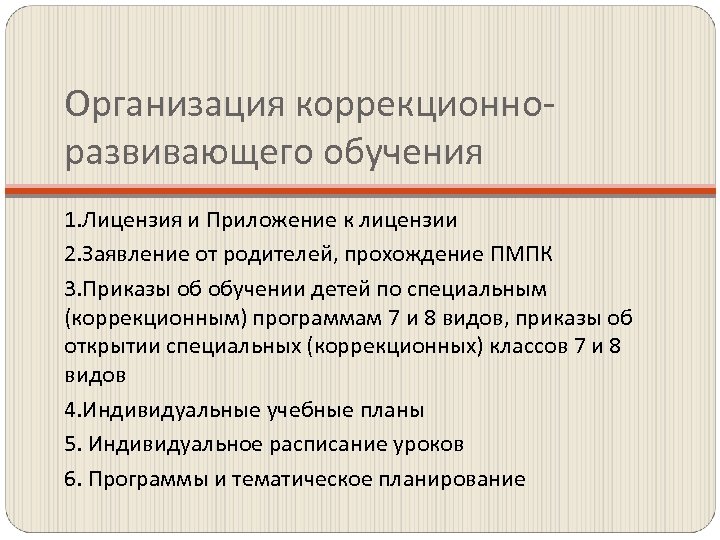 Организация коррекционно-развивающего обучения

1.Лицензия и Приложение к лицензии

2.Заявление от родителей, прохождение ПМПК

3.Приказы об обучении детей по специальным (коррекционным) программам 7 и 8 видов, приказы об открытии специальных (коррекционных) классов 7 и 8 видов

4.Индивидуальные учебные планы

5. Индивидуальное расписание уроков

6. Программы и тематическое планирование